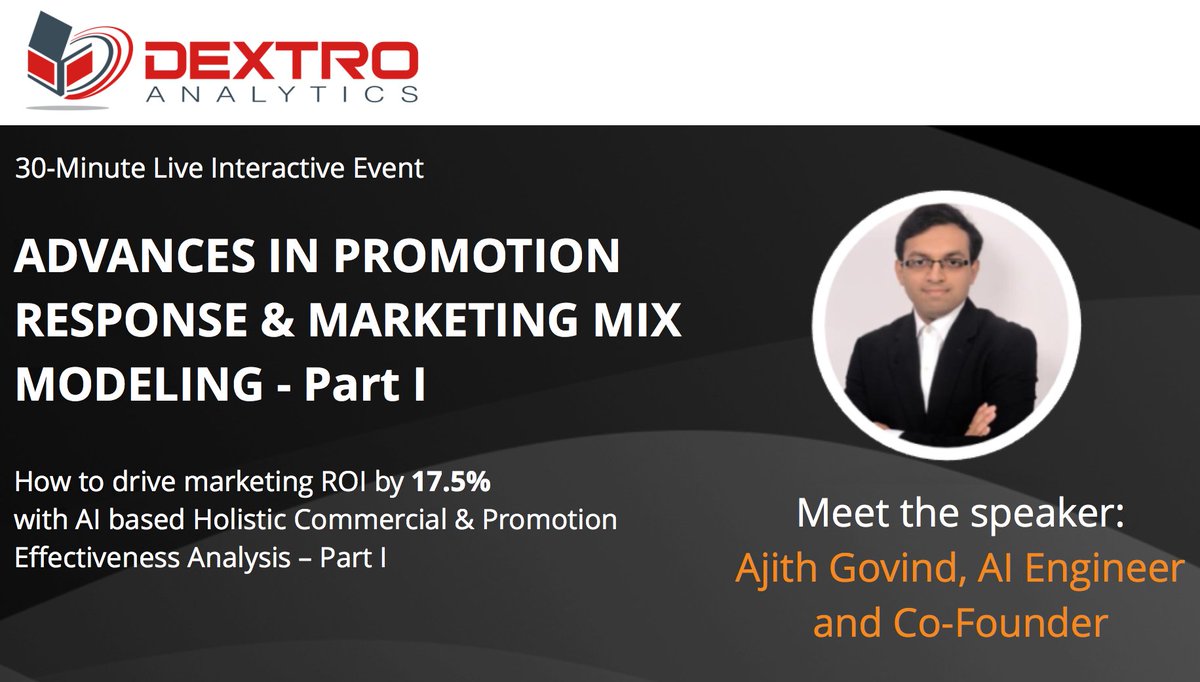 DEXTRO
ANALYTICS

30-Minute Live Interactive Event

ADVANCES IN PROMOTION RESPONSE & MARKETING MIX MODELING - Part I

How to drive marketing ROI by 17.5% with AI based Holistic Commercial & Promotion Effectiveness Analysis – Part I

Meet the speaker:
Ajith Govind, AI Engineer and Co-Founder